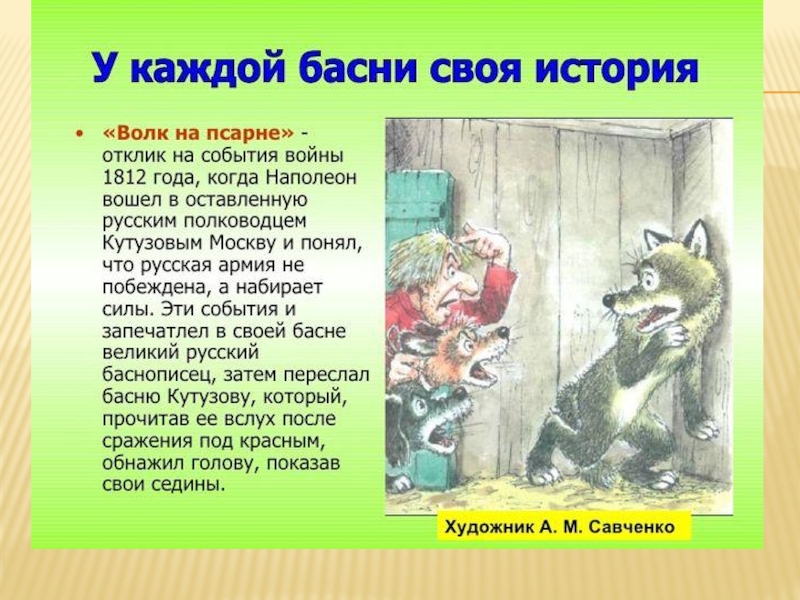 У каждой басни своя история

• «Волк на псарне» - отклик на события войны 1812 года, когда Наполеон вошел в оставленную русским полководцем Кутузовым Москву и понял, что русская армия не побеждена, а набирает силы. Эти события и запечатлел в своей басне великий русский баснописец, затем переслал басню Кутузову, который, прочитав ее вслух после сражения под красным, обнажил голову, показав свои седины.

Художник А. М. Савченко